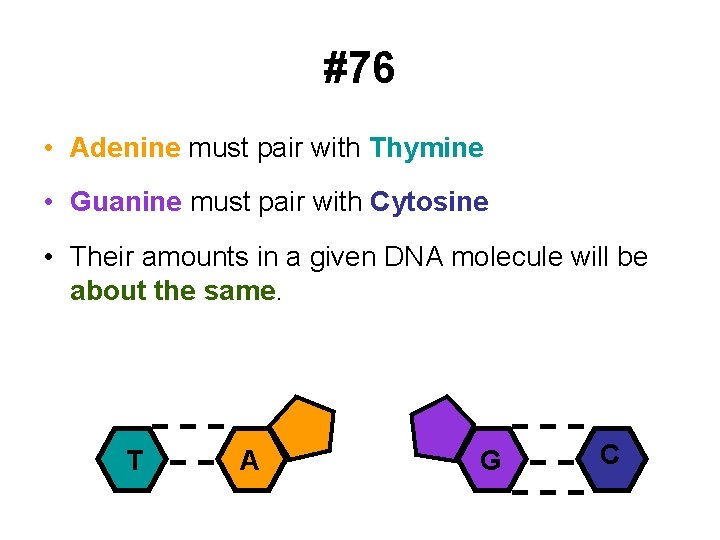 #76

• Adenine must pair with Thymine

• Guanine must pair with Cytosine

• Their amounts in a given DNA molecule will be about the same.

T A G C